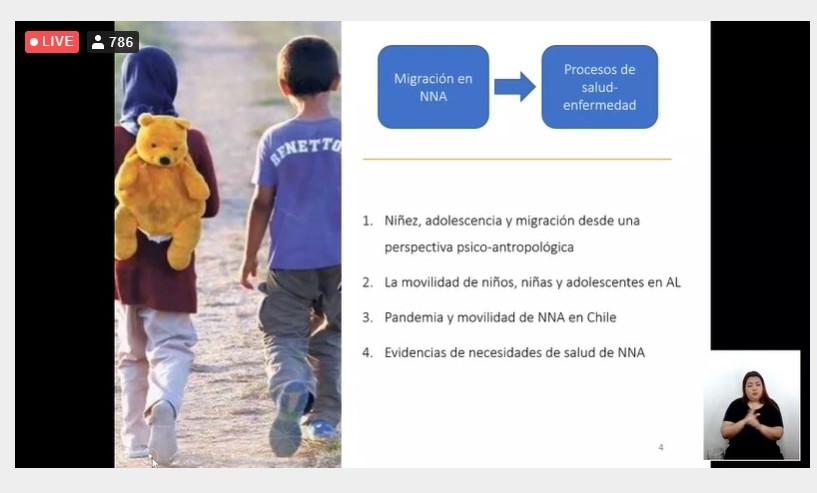 LIVE 786

BENETTO

Migración en NNA

Procesos de salud-enfermedad

1. Niñez, adolescencia y migración desde una perspectiva psico-antropológica
2. La movilidad de niños, niñas y adolescentes en AL
3. Pandemia y movilidad de NNA en Chile
4. Evidencias de necesidades de salud de NNA

4